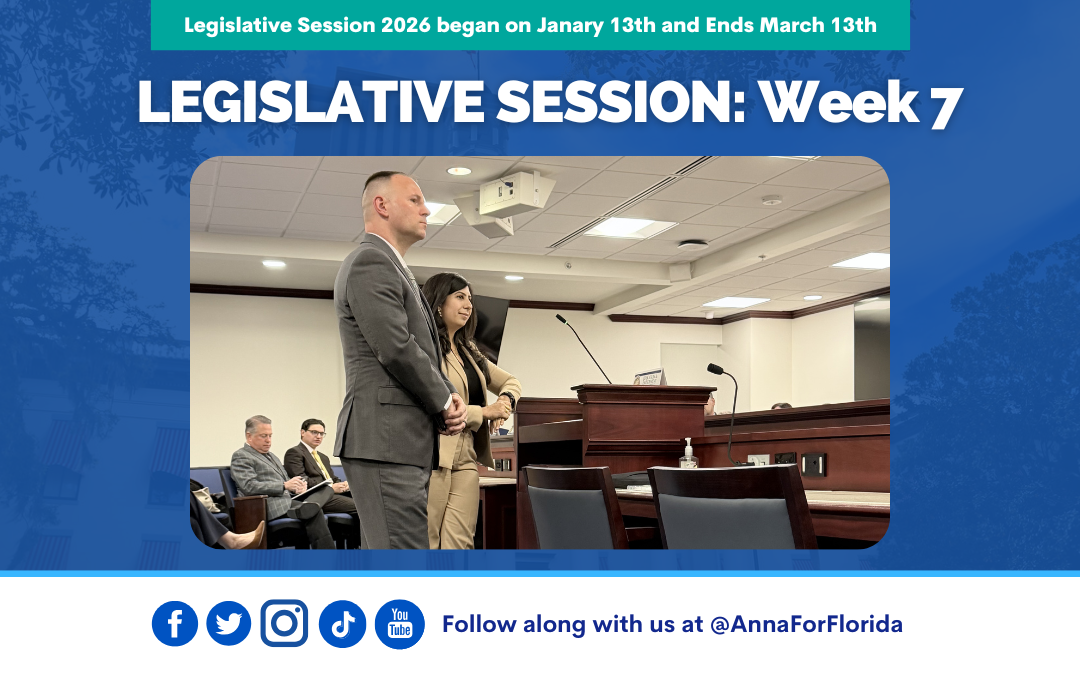 Legislative Session 2026 began on Janary 13th and Ends March 13th

LEGISLATIVE SESSION: Week 7

You Tube

Follow along with us at @AnnaForFlorida